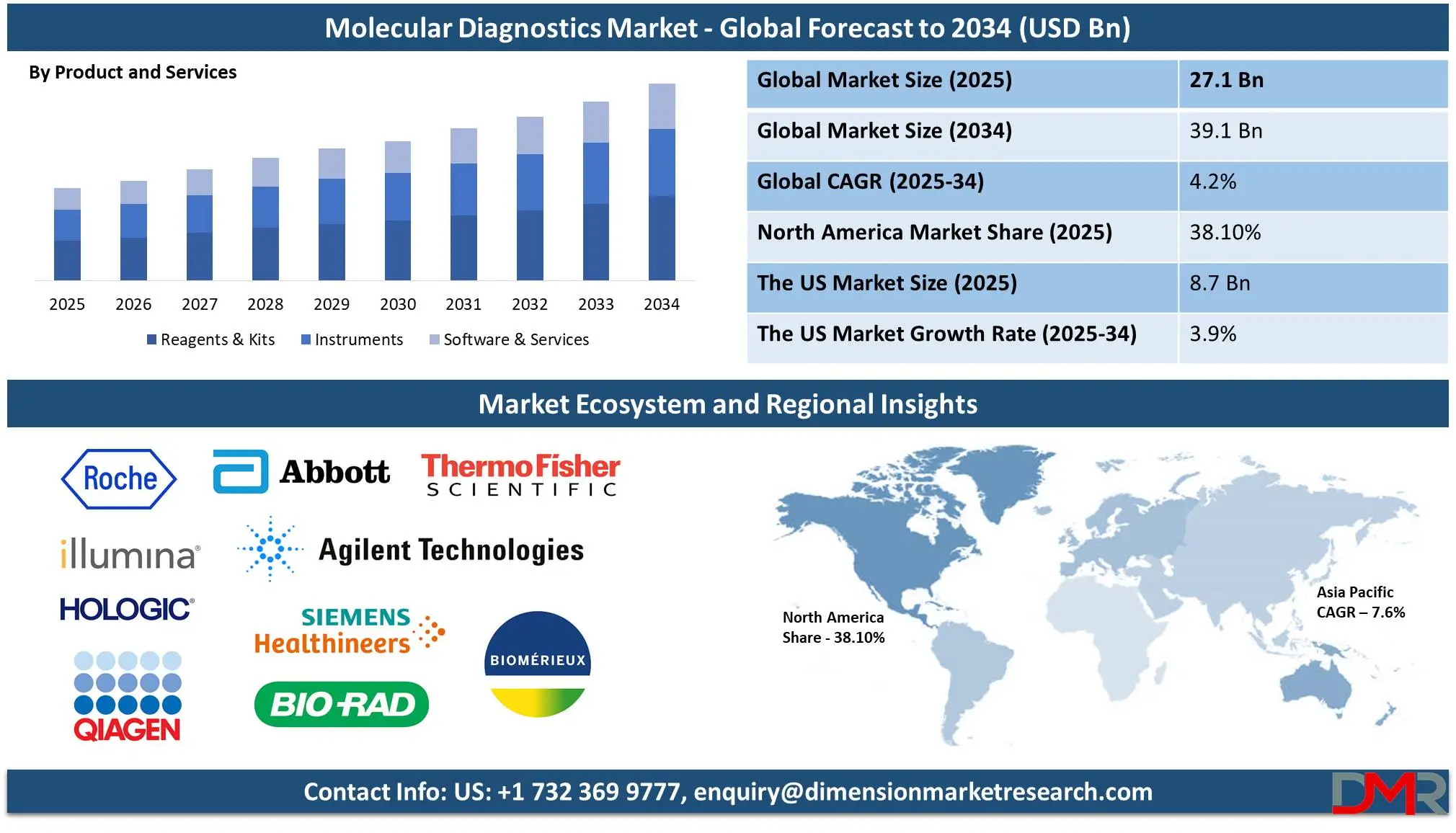 Molecular Diagnostics Market - Global Forecast to 2034 (USD Bn)

By Product and Services

2025 2026 2027 2028 2029 2030 2031 2032 2033 2034

Reagents & Kits Instruments Software & Services

| Global Market Size (2025) | 27.1 Bn |
|---|---|
| Global Market Size (2034) | 39.1 Bn |
| Global CAGR (2025-34) | 4.2% |
| North America Market Share (2025) | 38.10% |
| The US Market Size (2025) | 8.7 Bn |
| The US Market Growth Rate (2025-34) | 3.9% |

Market Ecosystem and Regional Insights

Roche
Abbott
ThermoFisher SCIENTIFIC
illumina
Agilent Technologies
HOLOGIC
SIEMENS Healthineers
BIOMÉRIEUX
QIAGEN
BIO-RAD

North America Share - 38.10%

Asia Pacific CAGR – 7.6%

Contact Info: US: +1 732 369 9777, enquiry@dimensionmarketresearch.com

DMR